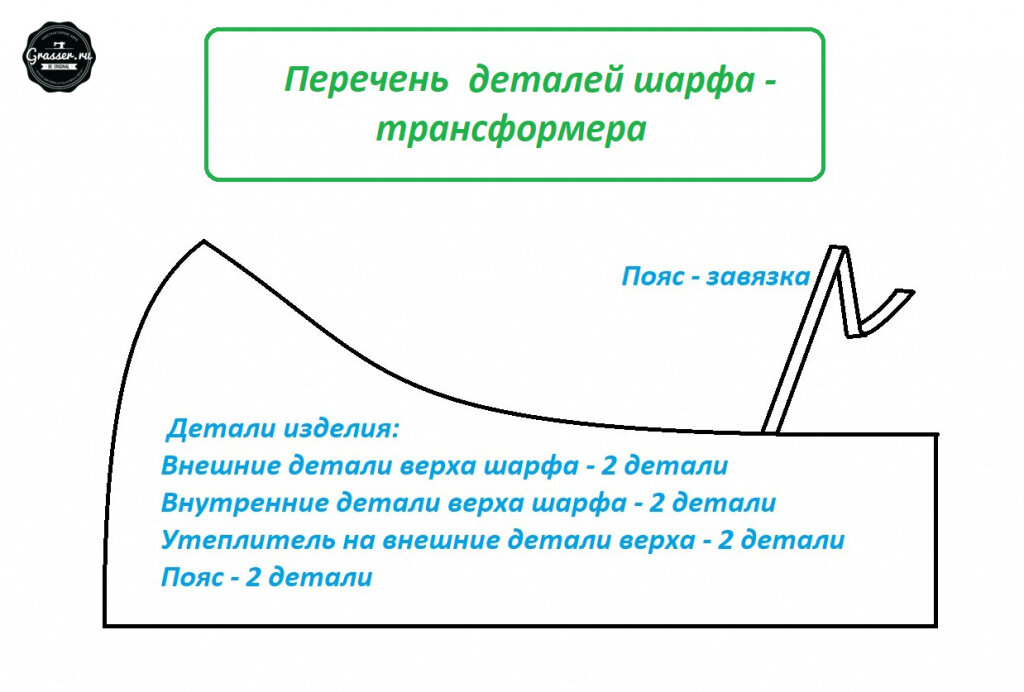 Grasser.ru

Перечень деталей шарфа - трансформера

Пояс - завязка

Детали изделия:
Внешние детали верха шарфа - 2 детали
Внутренние детали верха шарфа - 2 детали
Утеплитель на внешние детали верха - 2 детали
Пояс - 2 детали